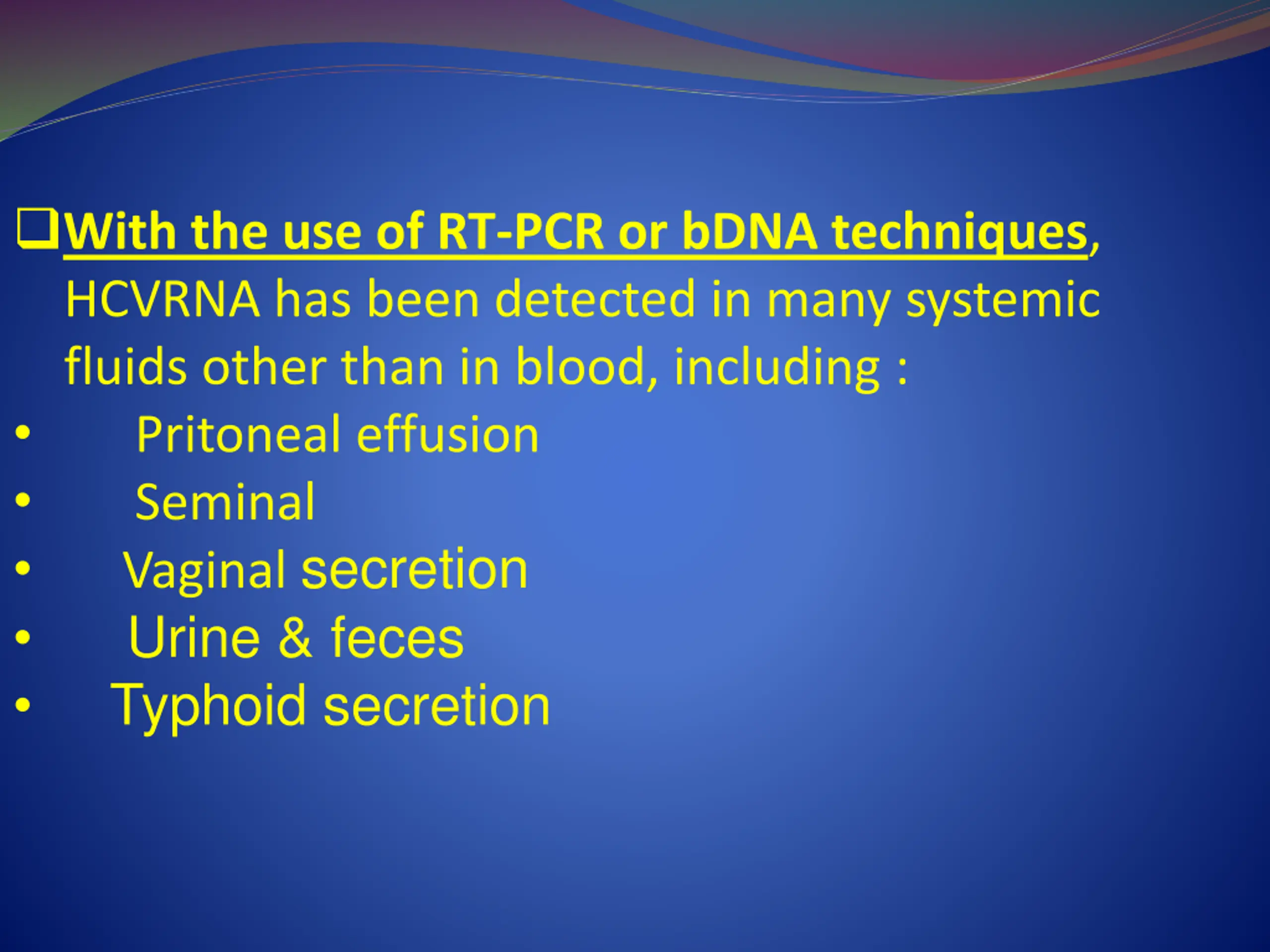 ❑With the use of RT-PCR or bDNA techniques, HCVRNA has been detected in many systemic fluids other than in blood, including :

• Pritoneal effusion
• Seminal
• Vaginal secretion
• Urine & feces
• Typhoid secretion